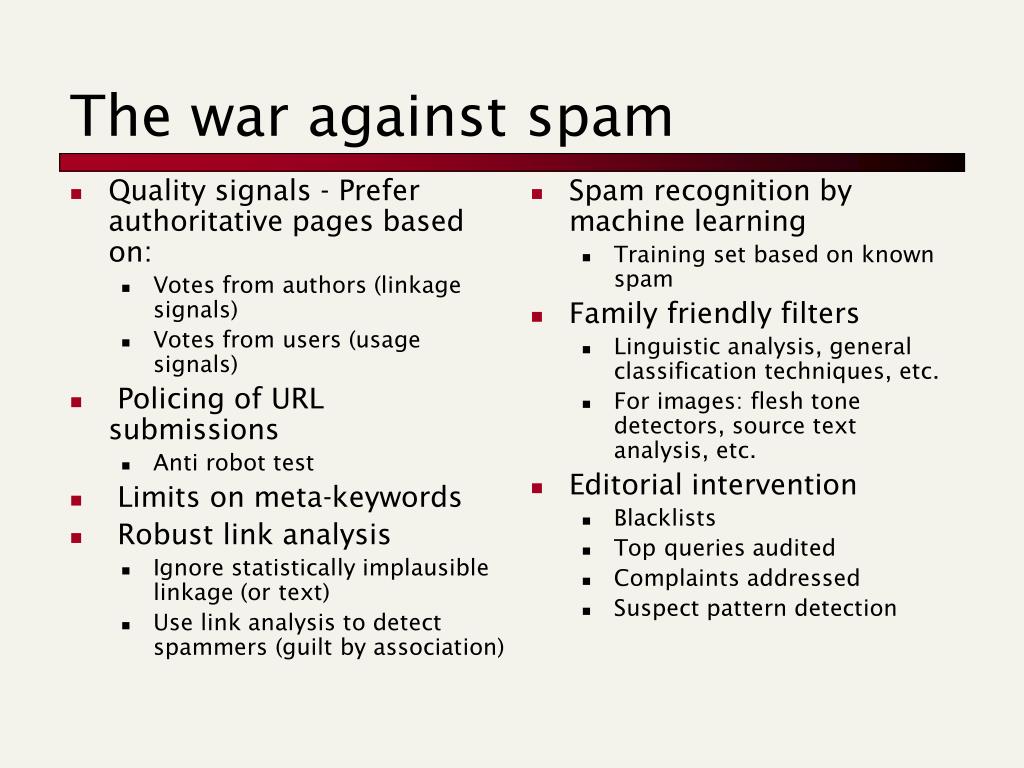 The war against spam

- Quality signals - Prefer authoritative pages based on:
  - Votes from authors (linkage signals)
  - Votes from users (usage signals)
- Policing of URL submissions
  - Anti robot test
- Limits on meta-keywords
- Robust link analysis
  - Ignore statistically implausible linkage (or text)
  - Use link analysis to detect spammers (guilt by association)

- Spam recognition by machine learning
  - Training set based on known spam
- Family friendly filters
  - Linguistic analysis, general classification techniques, etc.
  - For images: flesh tone detectors, source text analysis, etc.
- Editorial intervention
  - Blacklists
  - Top queries audited
  - Complaints addressed
  - Suspect pattern detection